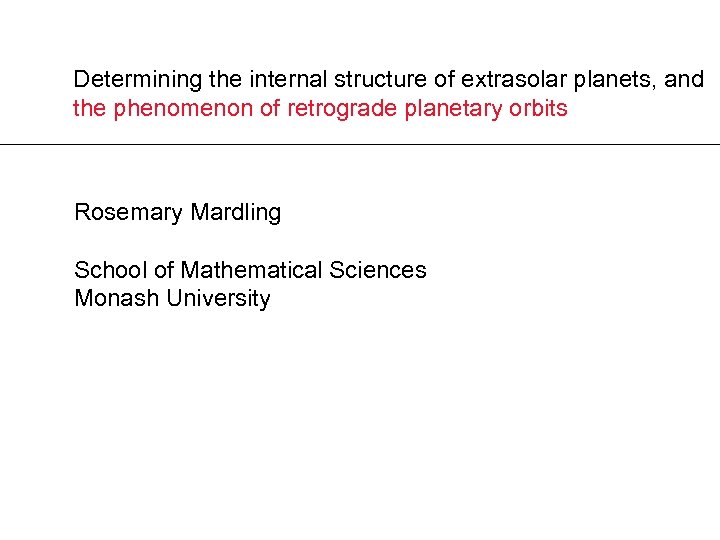 Determining the internal structure of extrasolar planets, and the phenomenon of retrograde planetary orbits

Rosemary Mardling

School of Mathematical Sciences
Monash University